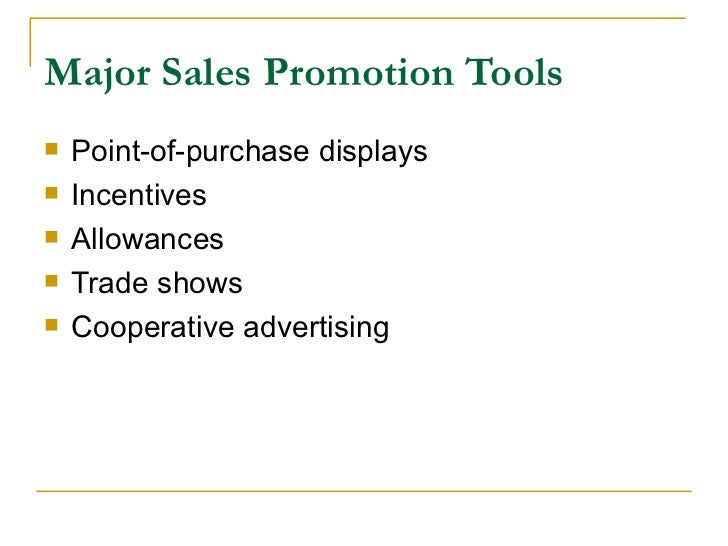 Major Sales Promotion Tools

- Point-of-purchase displays
- Incentives
- Allowances
- Trade shows
- Cooperative advertising